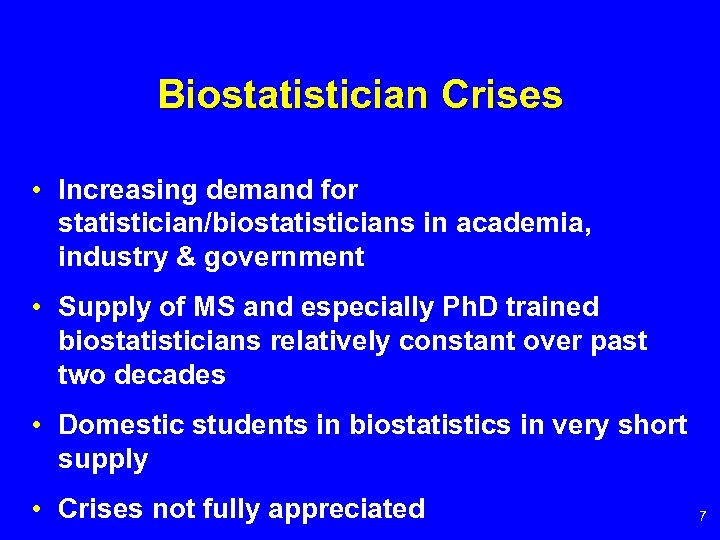 Biostatistician Crises

• Increasing demand for statistician/biostatisticians in academia, industry & government

• Supply of MS and especially PhD trained biostatisticians relatively constant over past two decades

• Domestic students in biostatistics in very short supply

• Crises not fully appreciated

7